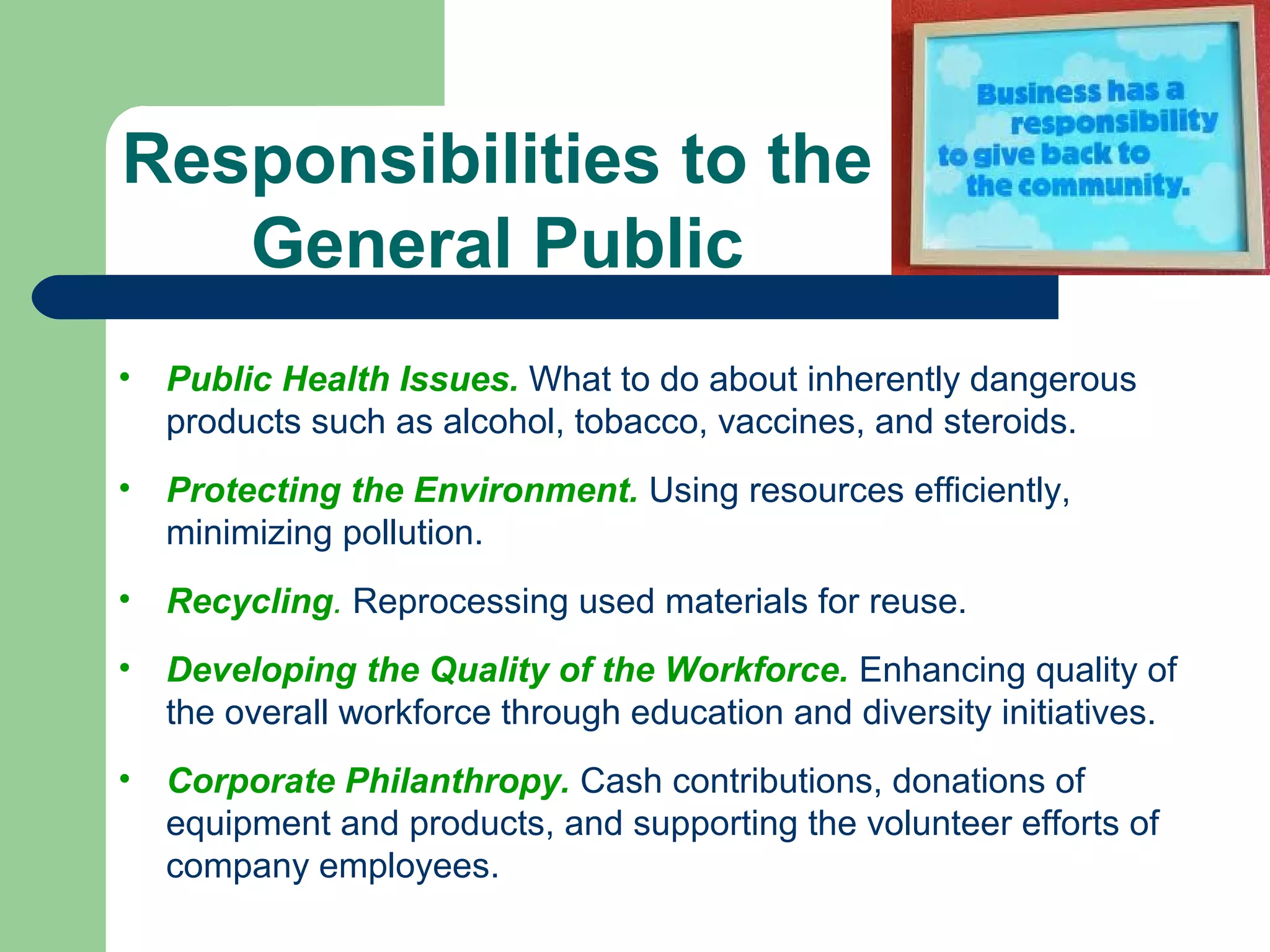 Responsibilities to the General Public

Business has a responsibility to give back to the community.

• Public Health Issues. What to do about inherently dangerous products such as alcohol, tobacco, vaccines, and steroids.

• Protecting the Environment. Using resources efficiently, minimizing pollution.

• Recycling. Reprocessing used materials for reuse.

• Developing the Quality of the Workforce. Enhancing quality of the overall workforce through education and diversity initiatives.

• Corporate Philanthropy. Cash contributions, donations of equipment and products, and supporting the volunteer efforts of company employees.